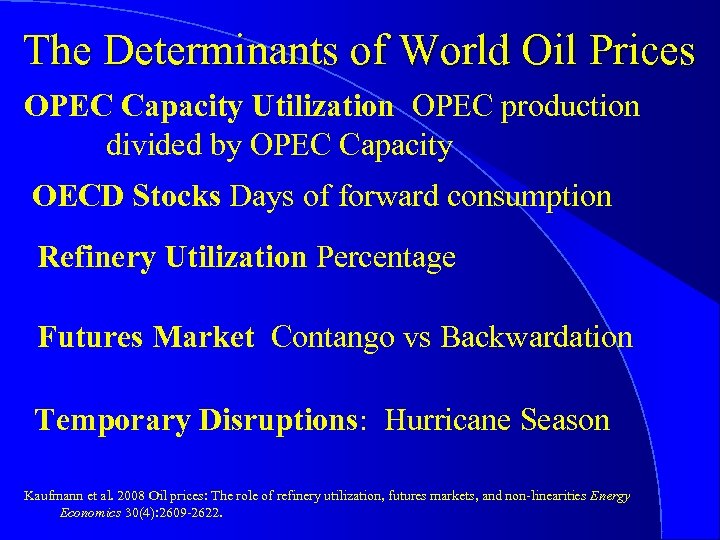 The Determinants of World Oil Prices

OPEC Capacity Utilization OPEC production divided by OPEC Capacity

OECD Stocks Days of forward consumption

Refinery Utilization Percentage

Futures Market Contango vs Backwardation

Temporary Disruptions: Hurricane Season

Kaufmann et al. 2008 Oil prices: The role of refinery utilization, futures markets, and non-linearities Energy Economics 30(4):2609-2622.